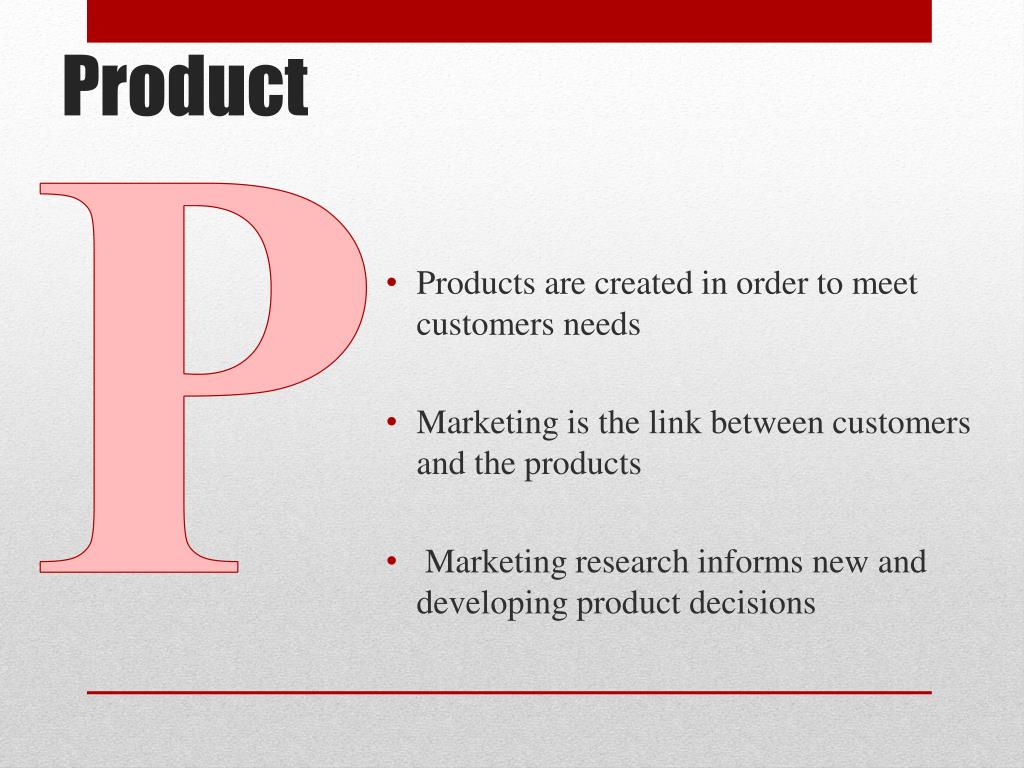 Product

P

• Products are created in order to meet customers needs

• Marketing is the link between customers and the products

• Marketing research informs new and developing product decisions